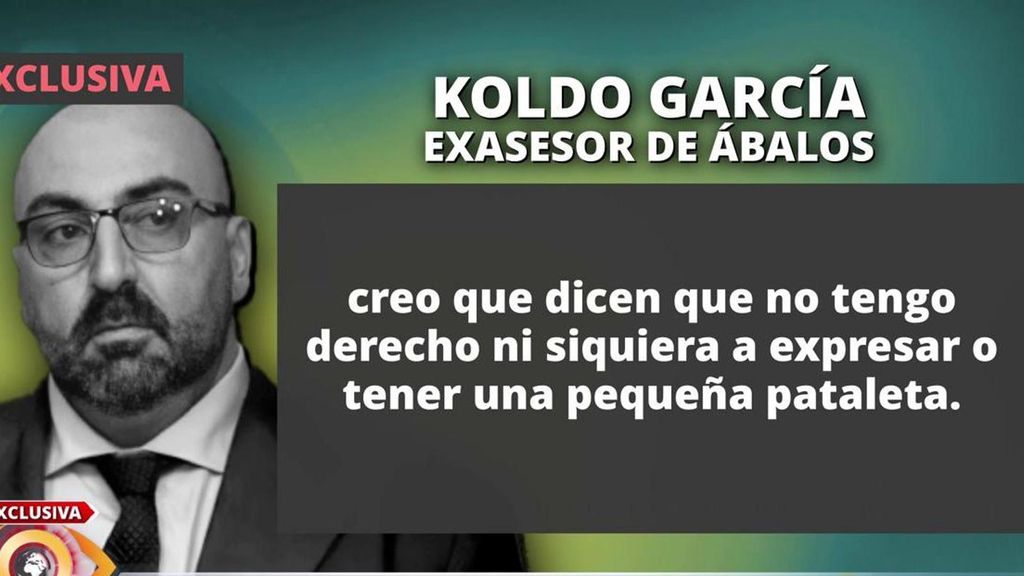 XCLUSIVA

KOLDO GARCÍA
EXASESOR DE ÁBALOS

creo que dicen que no tengo derecho ni siquiera a expresar o tener una pequeña pataleta.

XCLUSIVA